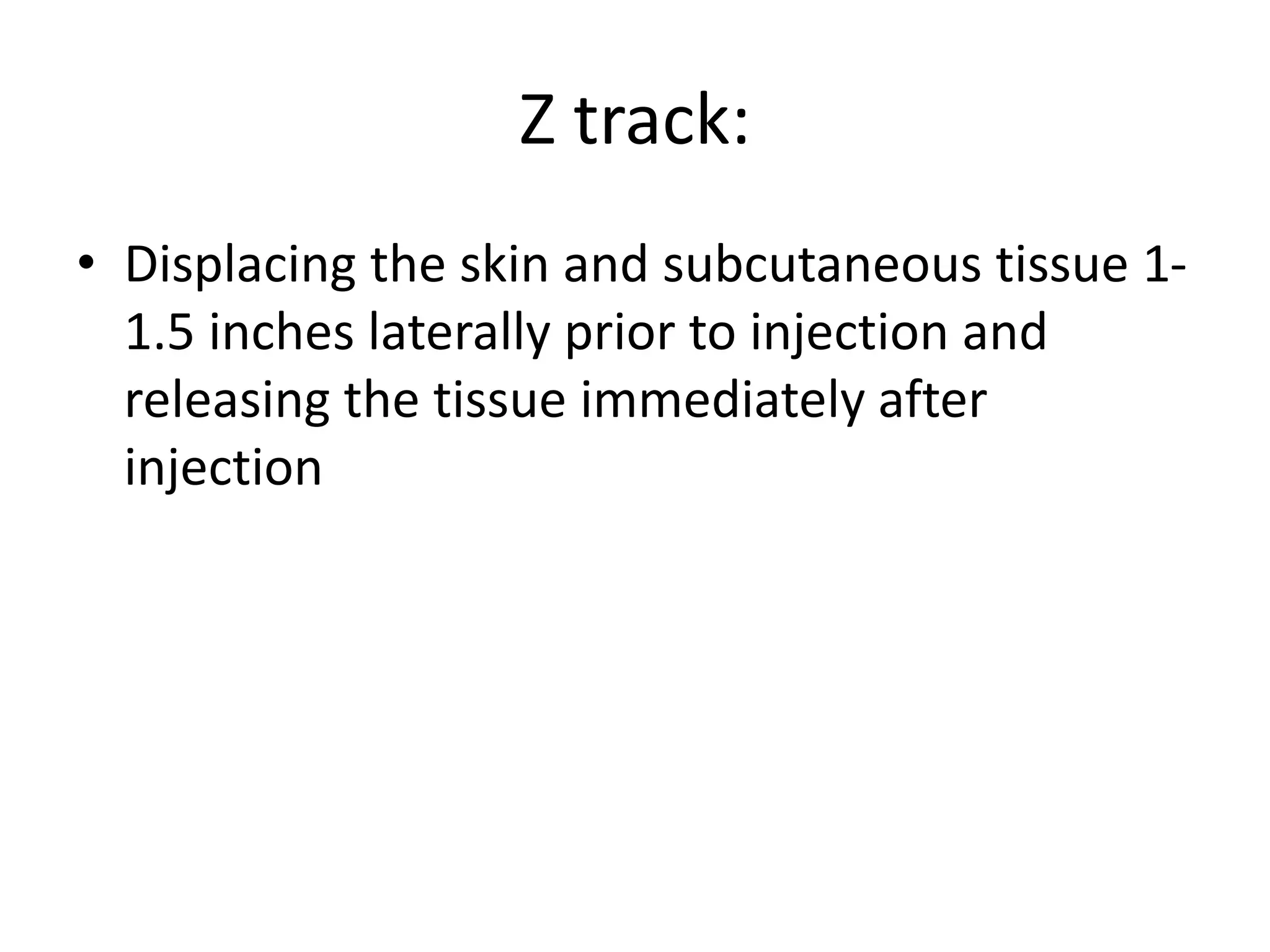 Z track:

• Displacing the skin and subcutaneous tissue 1-1.5 inches laterally prior to injection and releasing the tissue immediately after injection